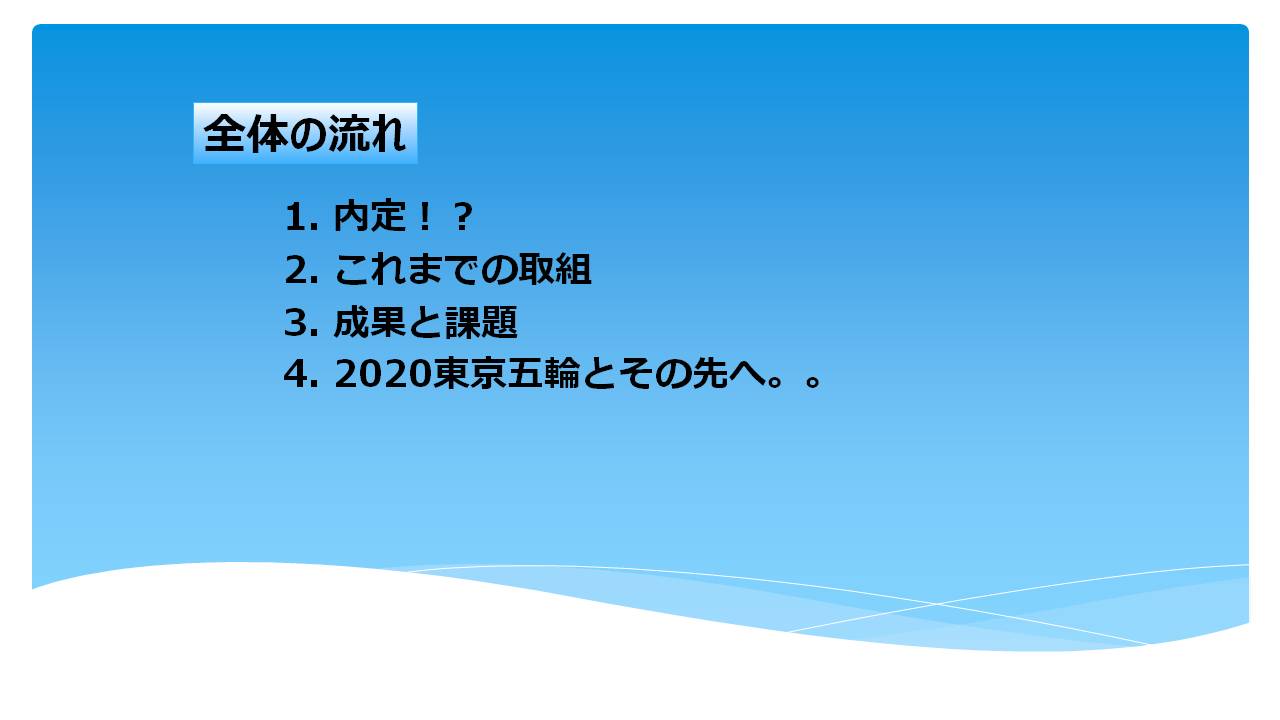 全体の流れ

1. 内定！？
2. これまでの取組
3. 成果と課題
4. 2020東京五輪とその先へ。。